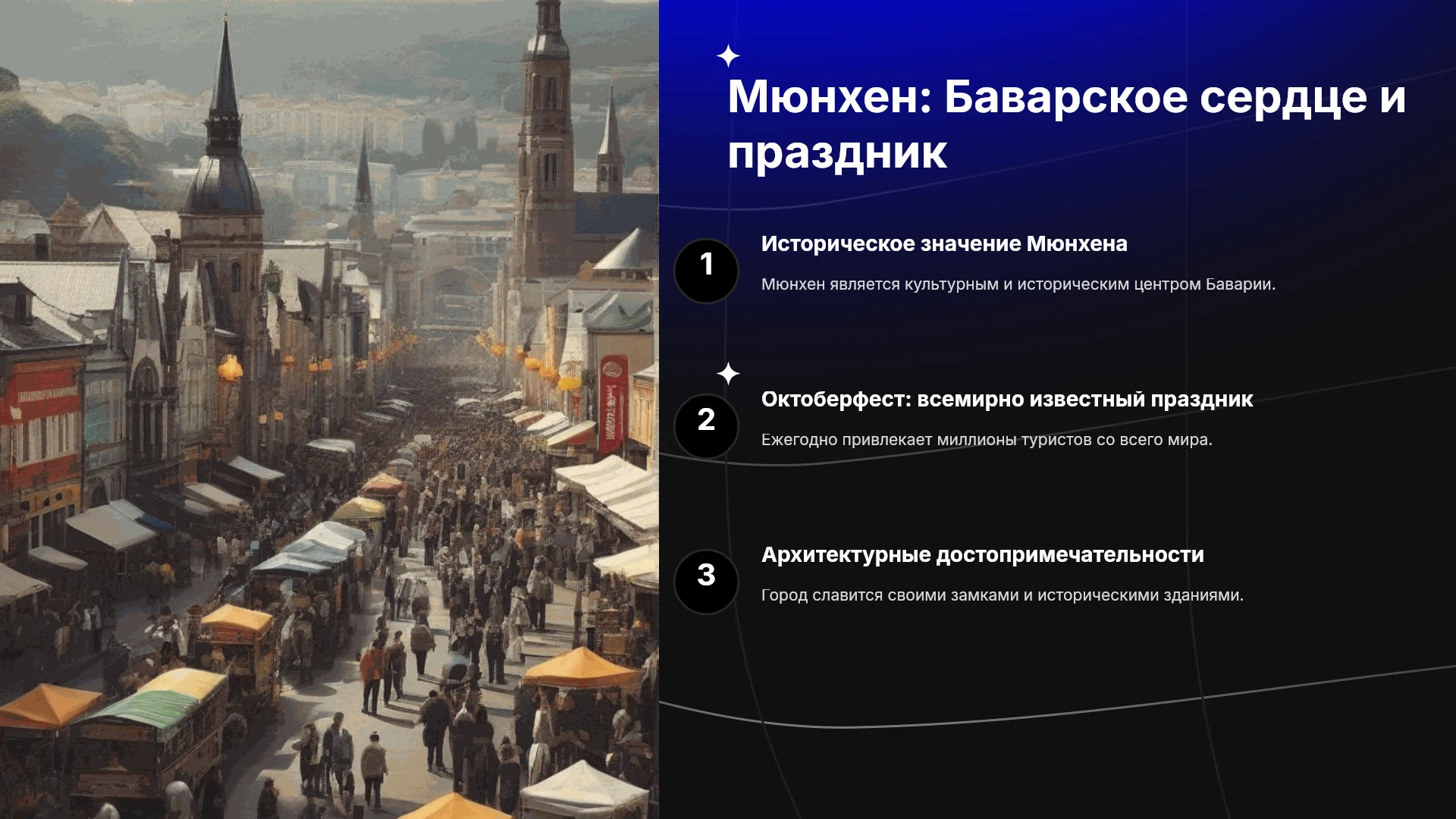 Мюнхен: Баварское сердце и праздник

1

Историческое значение Мюнхена

Мюнхен является культурным и историческим центром Баварии.

2

Октоберфест: всемирно известный праздник

Ежегодно привлекает миллионы туристов со всего мира.

3

Архитектурные достопримечательности

Город славится своими замками и историческими зданиями.